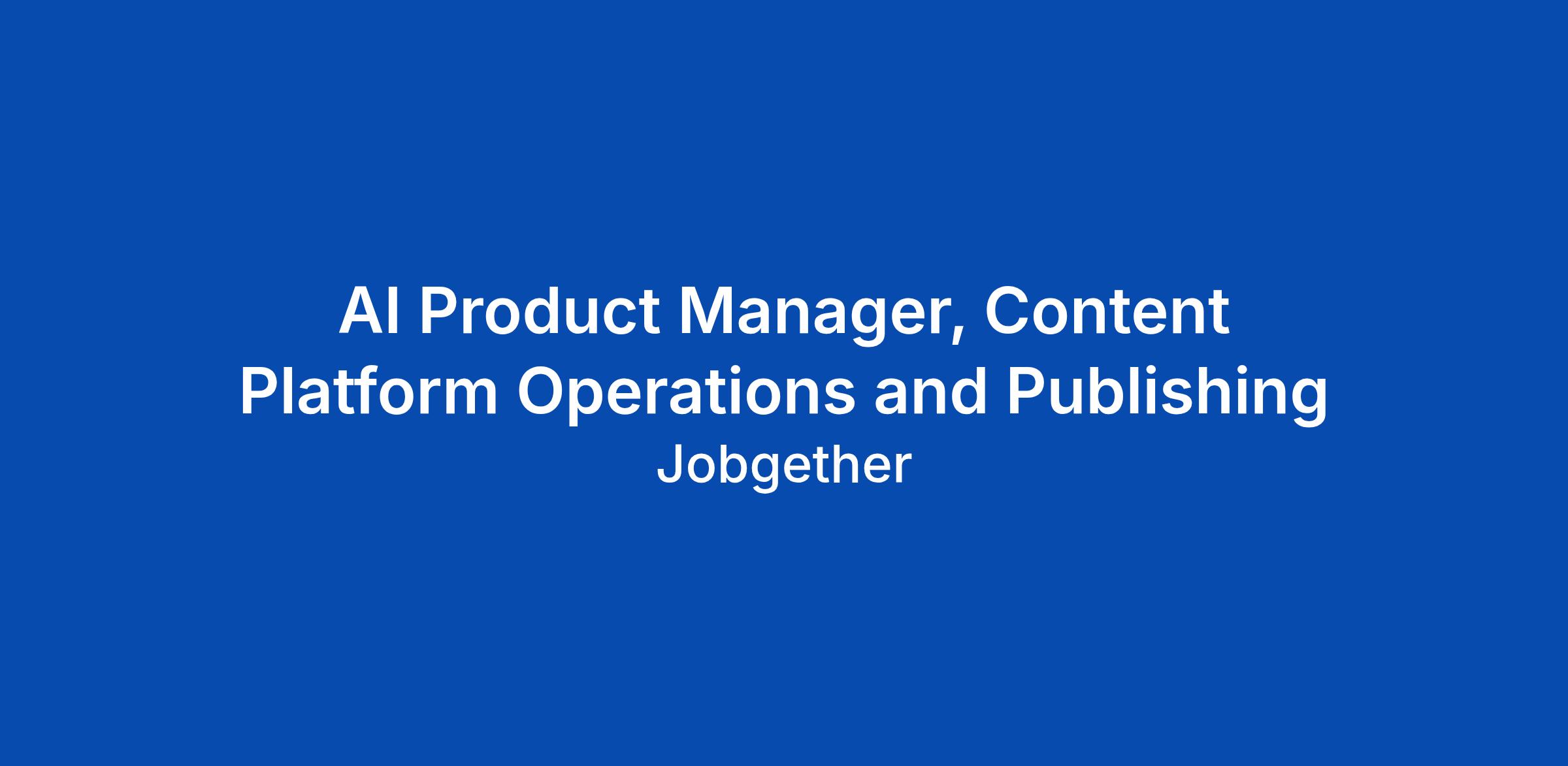 AI Product Manager, Content Platform Operations and Publishing

Jobgether